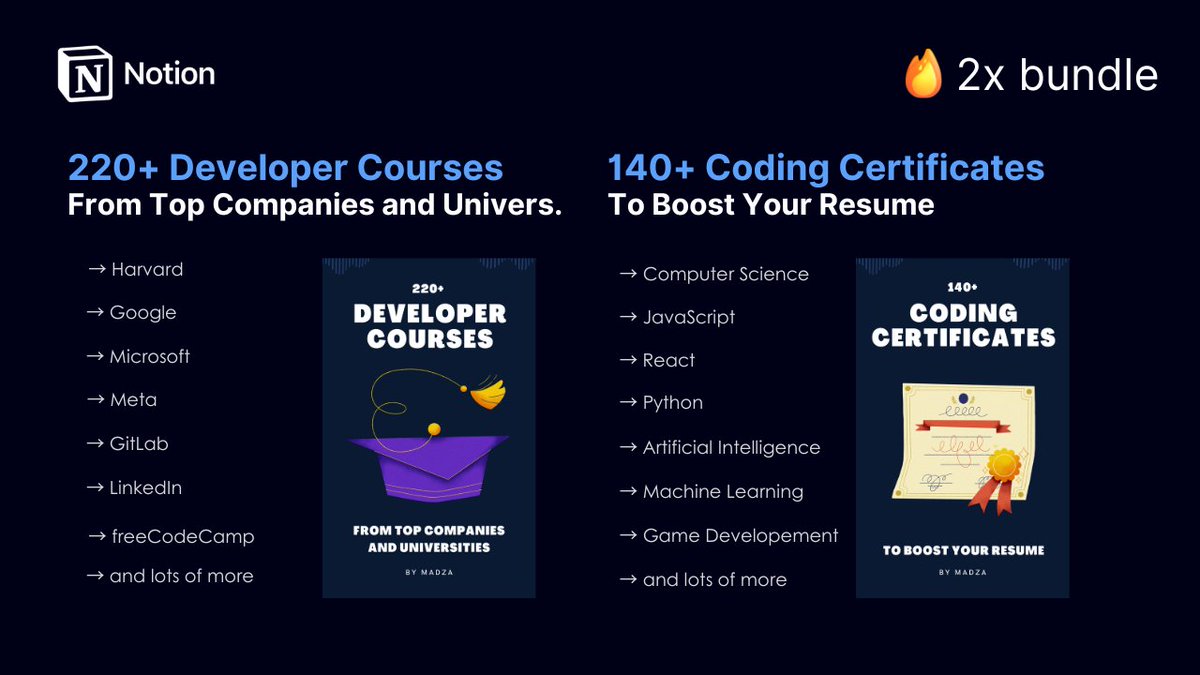 Notion

🔥 2x bundle

220+ Developer Courses
From Top Companies and Univers.

→ Harvard
→ Google
→ Microsoft
→ Meta
→ GitLab
→ LinkedIn
→ freeCodeCamp
→ and lots of more

220+
DEVELOPER COURSES
FROM TOP COMPANIES AND UNIVERSITIES
BY MADZA

140+ Coding Certificates
To Boost Your Resume

→ Computer Science
→ JavaScript
→ React
→ Python
→ Artificial Intelligence
→ Machine Learning
→ Game Developement
→ and lots of more

140+
CODING CERTIFICATES
TO BOOST YOUR RESUME
BY MADZA